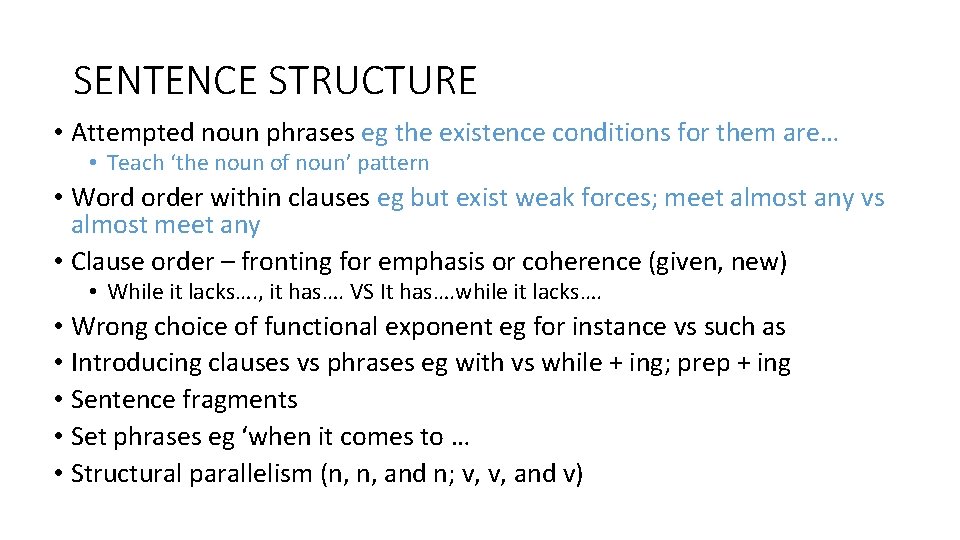 SENTENCE STRUCTURE

• Attempted noun phrases eg the existence conditions for them are…
• Teach ‘the noun of noun’ pattern
• Word order within clauses eg but exist weak forces; meet almost any vs almost meet any
• Clause order – fronting for emphasis or coherence (given, new)
• While it lacks…., it has…. VS It has….while it lacks….
• Wrong choice of functional exponent eg for instance vs such as
• Introducing clauses vs phrases eg with vs while + ing; prep + ing
• Sentence fragments
• Set phrases eg ‘when it comes to …
• Structural parallelism (n, n, and n; v, v, and v)